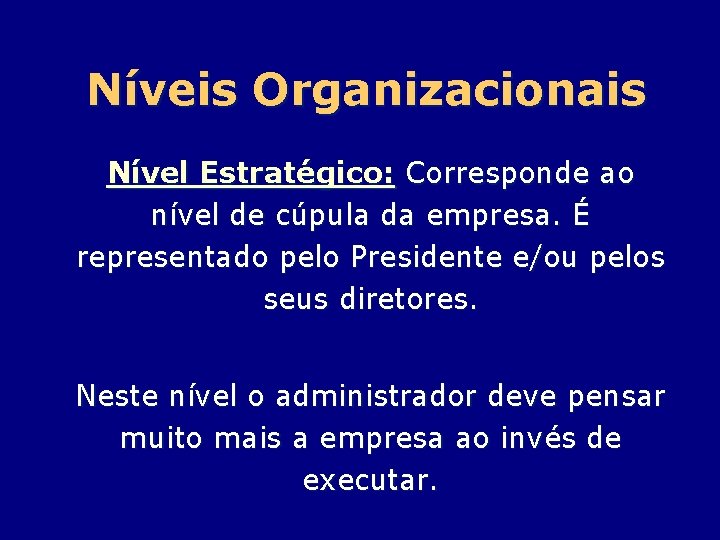 Níveis Organizacionais

Nível Estratégico: Corresponde ao nível de cúpula da empresa. É representado pelo Presidente e/ou pelos seus diretores.

Neste nível o administrador deve pensar muito mais a empresa ao invés de executar.